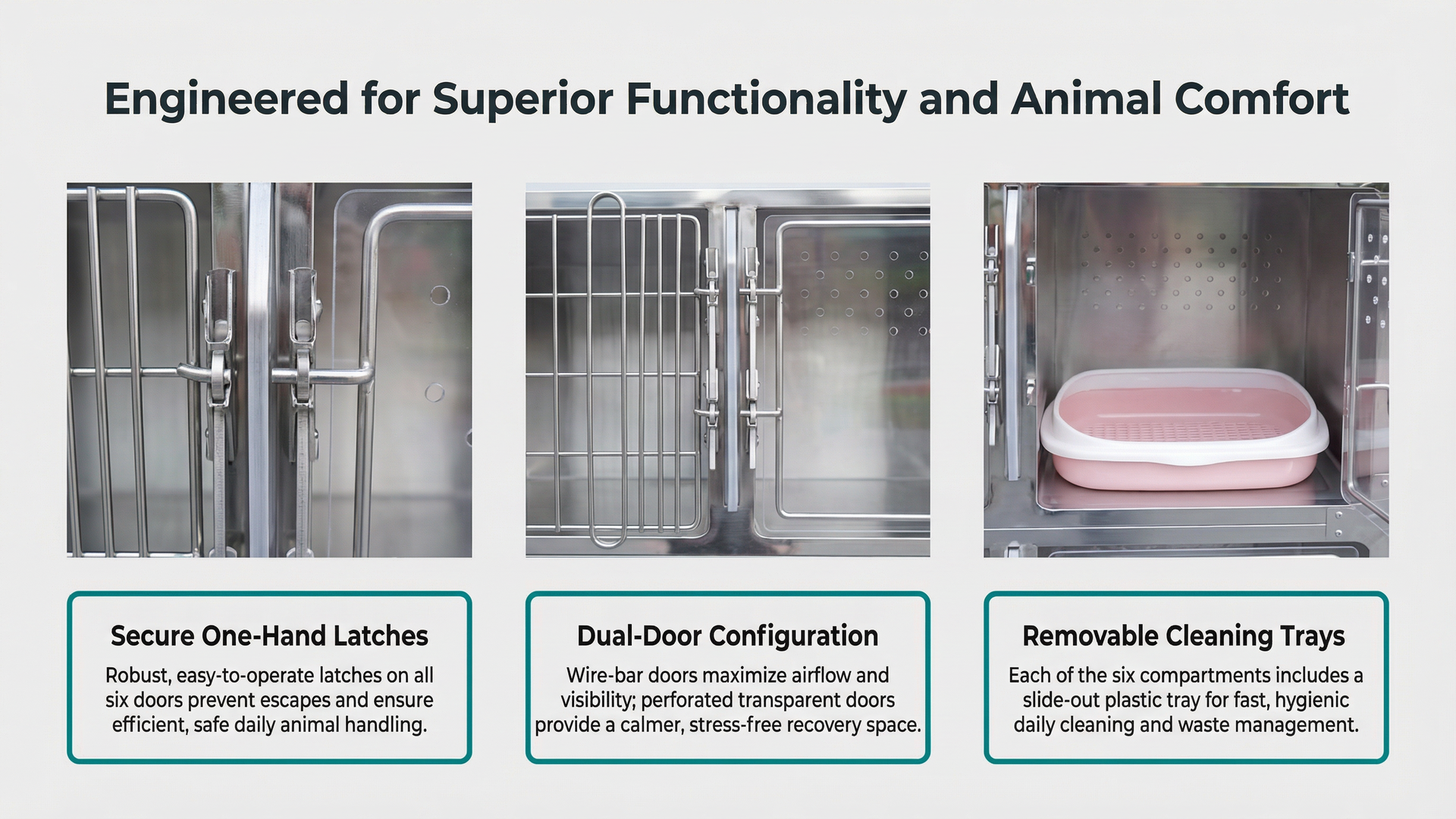 Engineered for Superior Functionality and Animal Comfort

Secure One-Hand Latches

Robust, easy-to-operate latches on all six doors prevent escapes and ensure efficient, safe daily animal handling.

Dual-Door Configuration

Wire-bar doors maximize airflow and visibility; perforated transparent doors provide a calmer, stress-free recovery space.

Removable Cleaning Trays

Each of the six compartments includes a slide-out plastic tray for fast, hygienic daily cleaning and waste management.